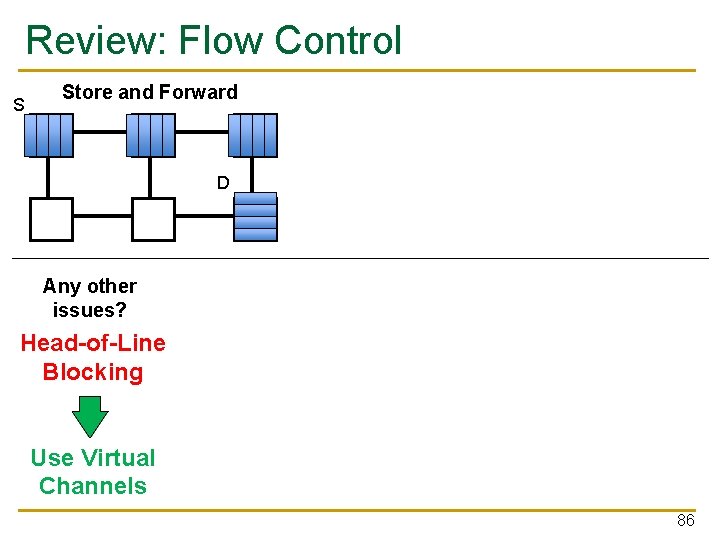 Review: Flow Control

Store and Forward

S

D

Any other issues?

Head-of-Line Blocking

Use Virtual Channels

86